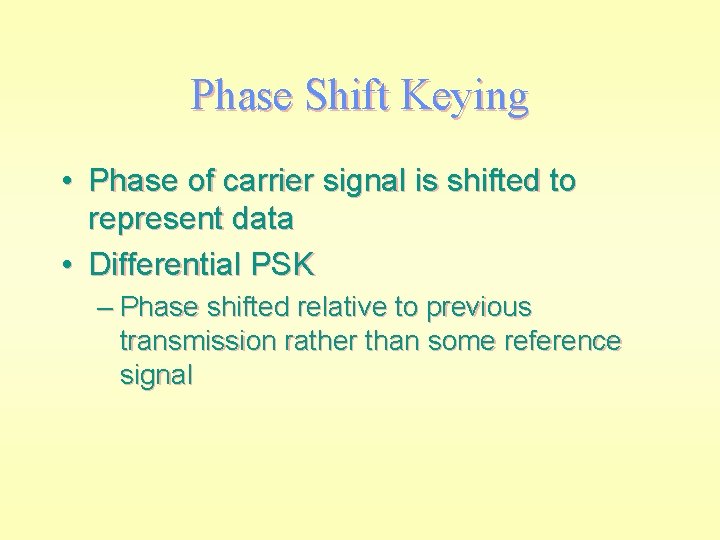 Phase Shift Keying

• Phase of carrier signal is shifted to represent data
• Differential PSK
– Phase shifted relative to previous transmission rather than some reference signal